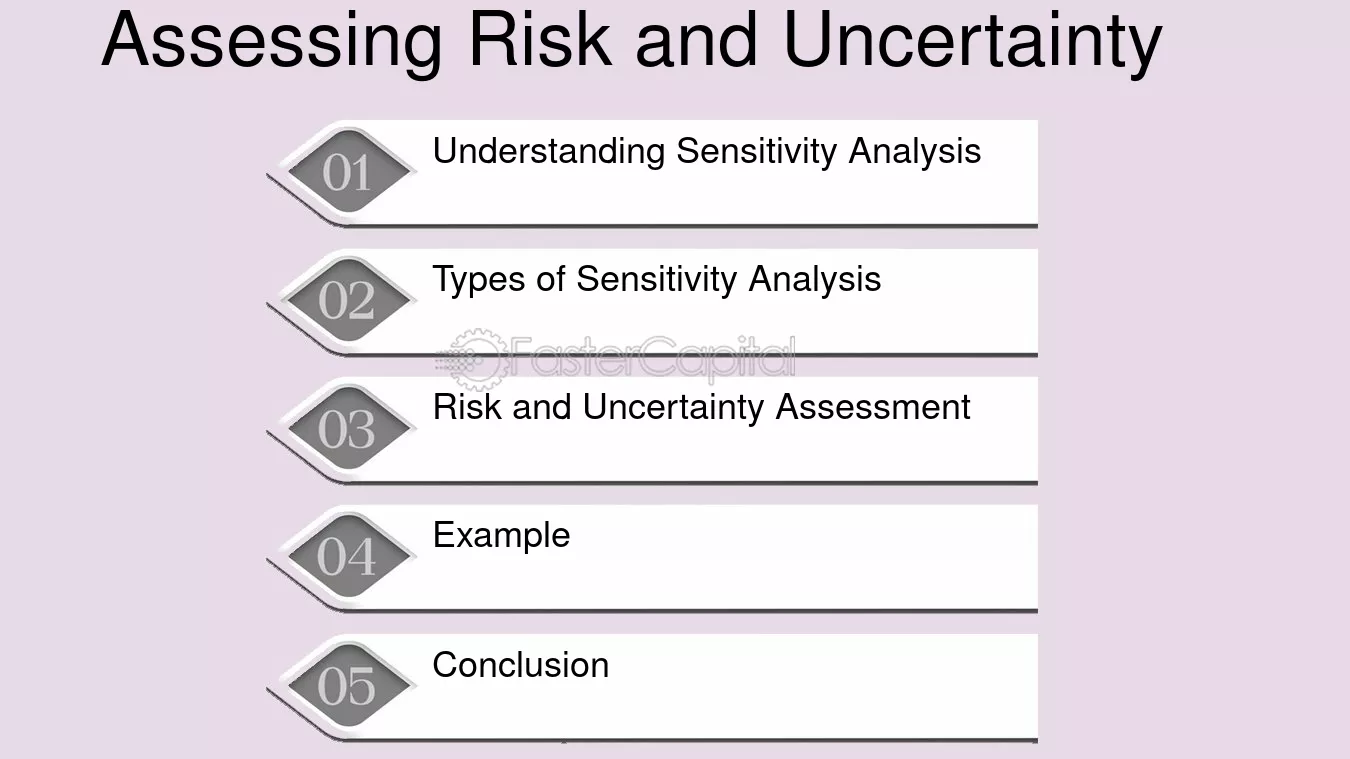 Assessing Risk and Uncertainty

01 Understanding Sensitivity Analysis

02 Types of Sensitivity Analysis

03 Risk and Uncertainty Assessment

04 Example

05 Conclusion

FasterCapital